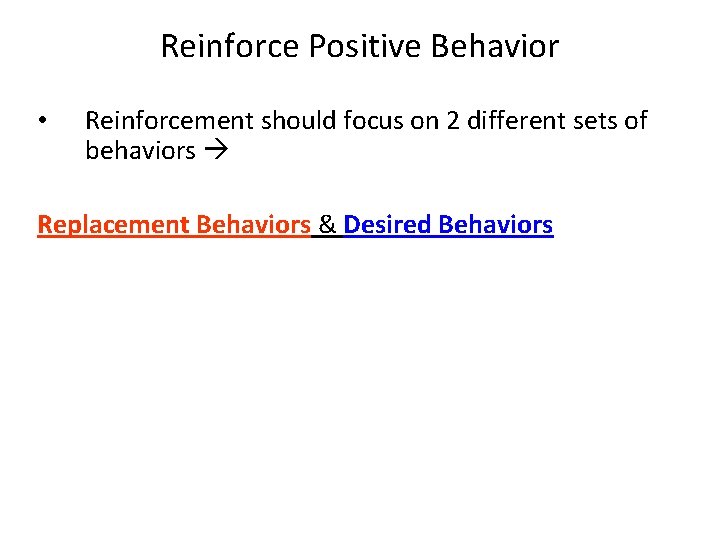 Reinforce Positive Behavior

• Reinforcement should focus on 2 different sets of behaviors →

Replacement Behaviors & Desired Behaviors